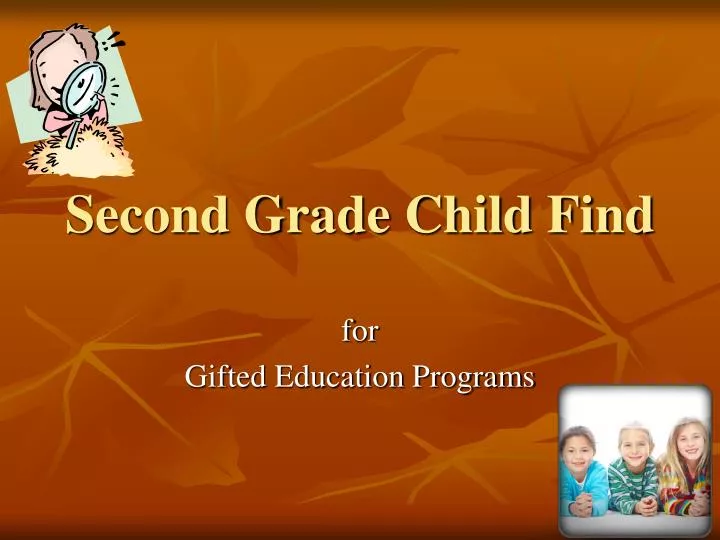 Second Grade Child Find

for
Gifted Education Programs